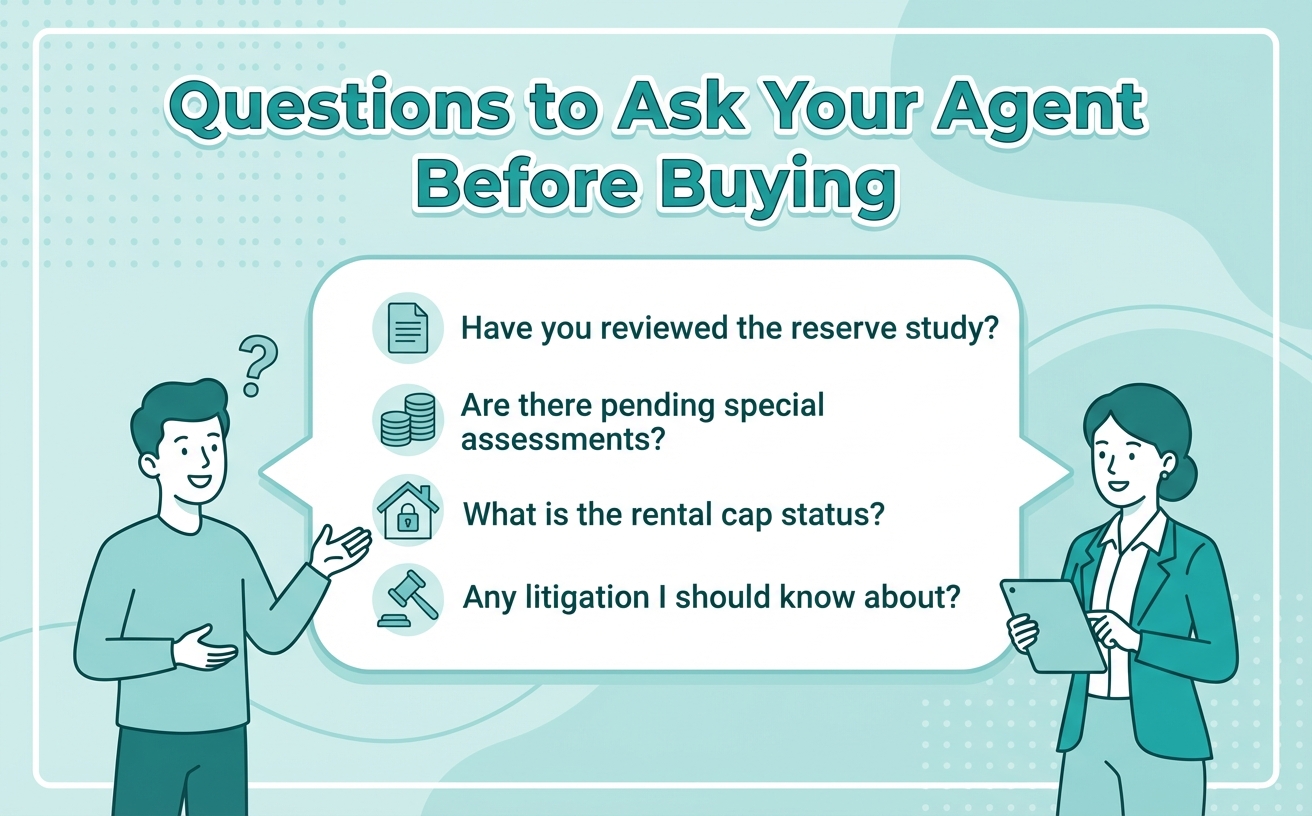 Questions to Ask Your Agent Before Buying

?

Have you reviewed the reserve study?

Are there pending special assessments?

What is the rental cap status?

Any litigation I should know about?